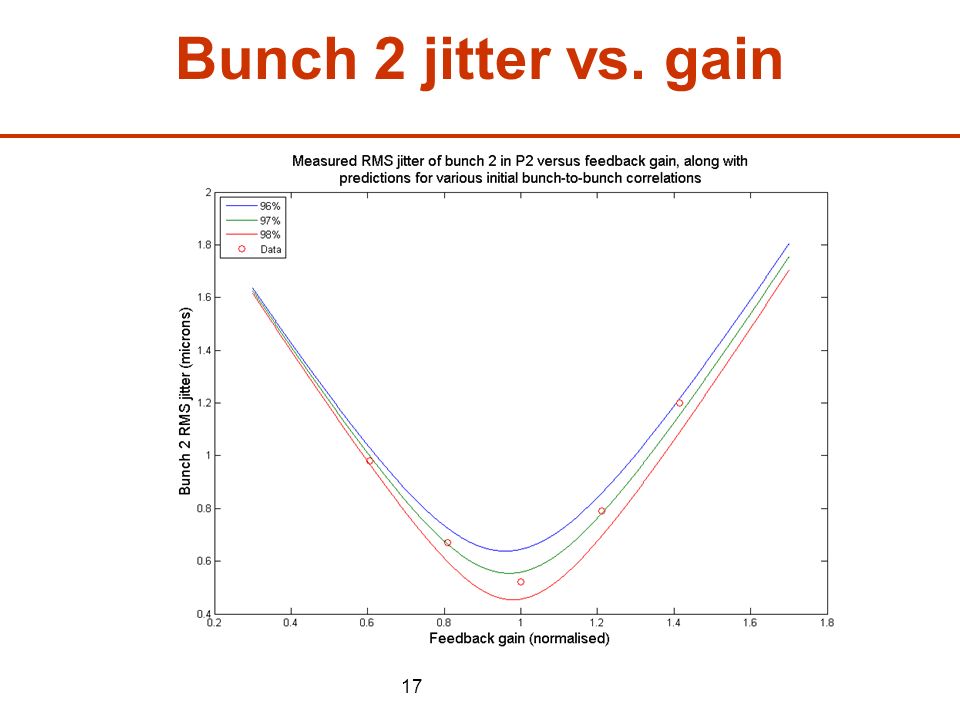 Bunch 2 jitter vs. gain

Measured RMS jitter of bunch 2 in P2 versus feedback gain, along with predictions for various initial bunch-to-bunch correlations

96%
97%
98%
Data

Bunch 2 RMS jitter (microns)

2
1.8
1.6
1.4
1.2
1
0.8
0.6
0.4

0.2 0.4 0.6 0.8 1 1.2 1.4 1.6 1.8

Feedback gain (normalised)

17